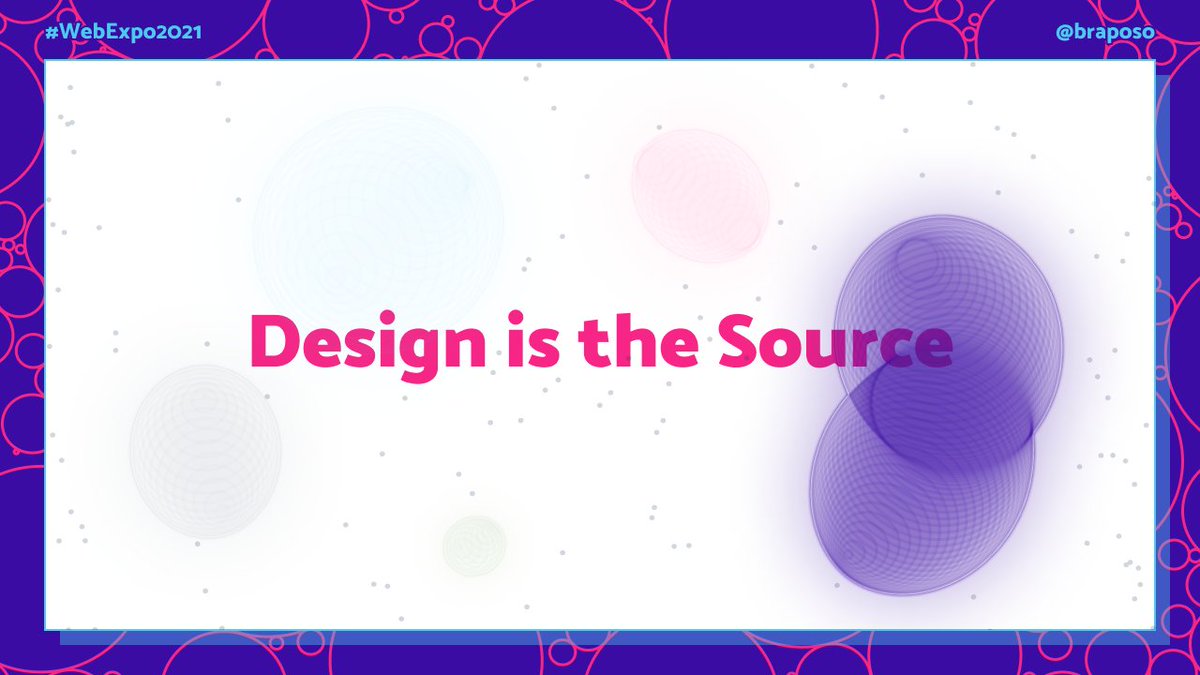 #WebExpo2021

@braposo

Design is the Source